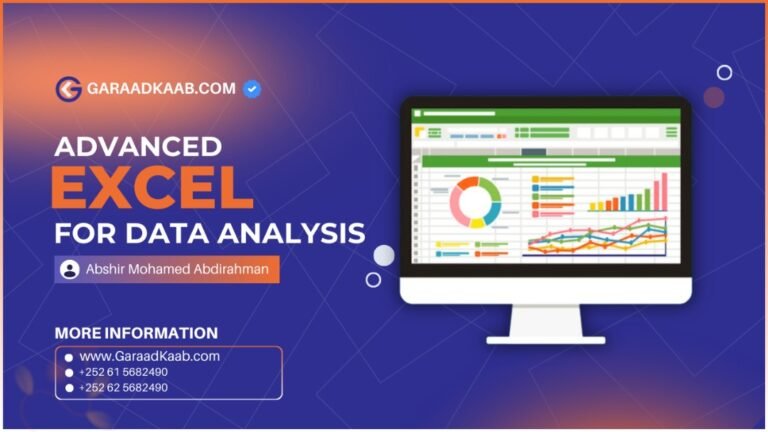 GARAADKAAB.COM

ADVANCED
EXCEL
FOR DATA ANALYSIS

Abshir Mohamed Abdirahman

MORE INFORMATION

www.GaraadKaab.com
+252 61 5682490
+252 62 5682490